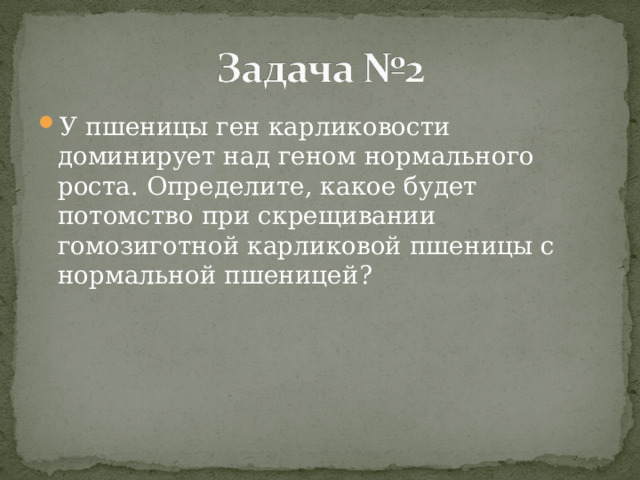 Задача №2

У пшеницы ген карликовости доминирует над геном нормального роста. Определите, какое будет потомство при скрещивании гомозиготной карликовой пшеницы с нормальной пшеницей?